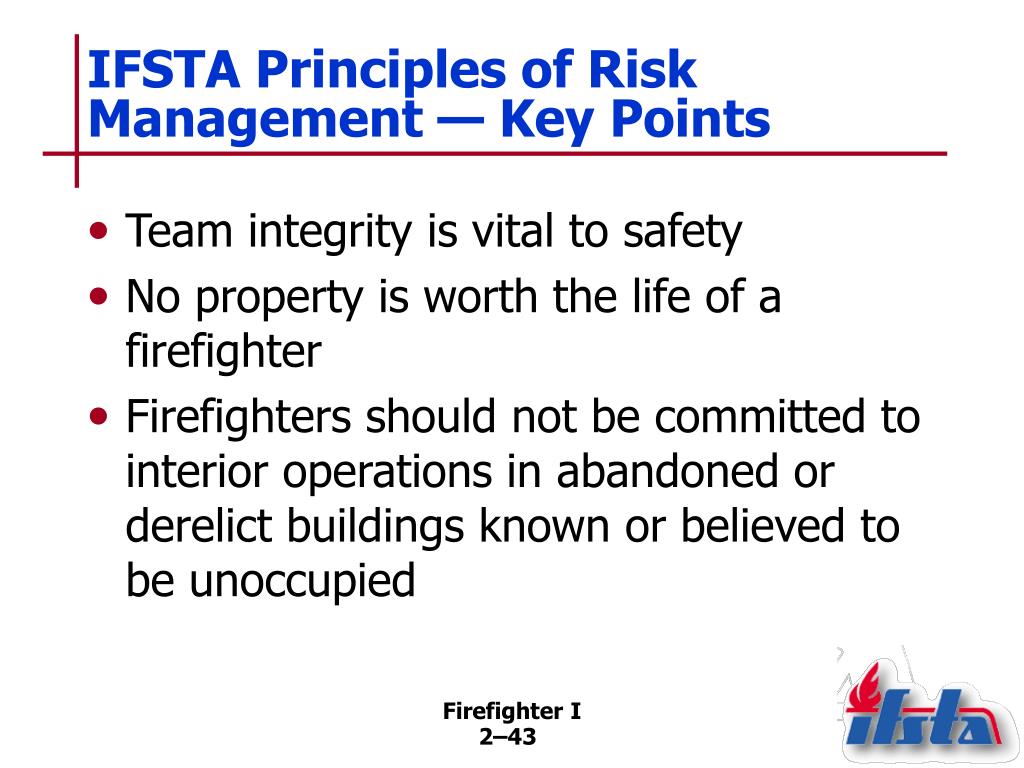 IFSTA Principles of Risk Management — Key Points

• Team integrity is vital to safety
• No property is worth the life of a firefighter
• Firefighters should not be committed to interior operations in abandoned or derelict buildings known or believed to be unoccupied

Firefighter I
2–43

ifsta